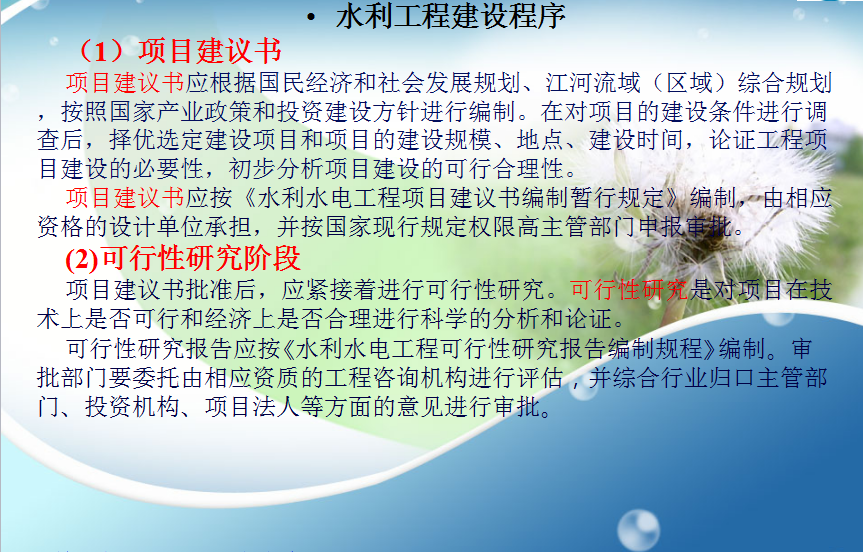 • 水利工程建设程序

（1）项目建议书

项目建议书应根据国民经济和社会发展规划、江河流域（区域）综合规划，按照国家产业政策和投资建设方针进行编制。在对项目的建设条件进行调查后，择优选定建设项目和项目的建设规模、地点、建设时间，论证工程项目建设的必要性，初步分析项目建设的可行合理性。

项目建议书应按《水利水电工程项目建议书编制暂行规定》编制，由相应资格的设计单位承担，并按国家现行规定权限高主管部门申报审批。

(2)可行性研究阶段

项目建议书批准后，应紧接着进行可行性研究。可行性研究是对项目在技术上是否可行和经济上是否合理进行科学的分析和论证。

可行性研究报告应按《水利水电工程可行性研究报告编制规程》编制。审批部门要委托由相应资质的工程咨询机构进行评估，并综合行业归口主管部门、投资机构、项目法人等方面的意见进行审批。